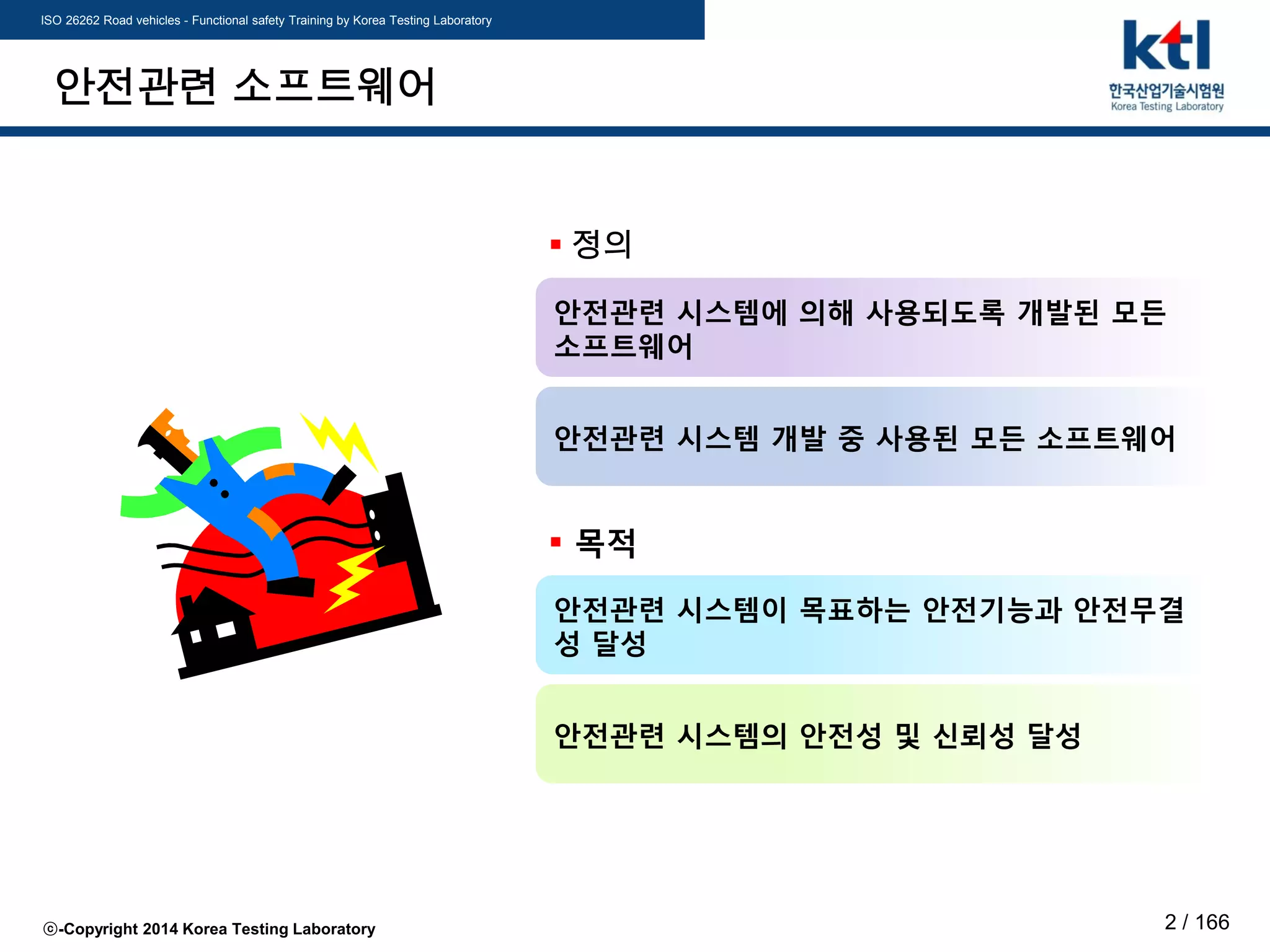 ISO 26262 Road vehicles - Functional safety Training by Korea Testing Laboratory

ktl
한국산업기술시험원
Korea Testing Laboratory

안전관련 소프트웨어

▪ 정의

안전관련 시스템에 의해 사용되도록 개발된 모든 소프트웨어

안전관련 시스템 개발 중 사용된 모든 소프트웨어

▪ 목적

안전관련 시스템이 목표하는 안전기능과 안전무결성 달성

안전관련 시스템의 안전성 및 신뢰성 달성

ⓒ-Copyright 2014 Korea Testing Laboratory

2 / 166